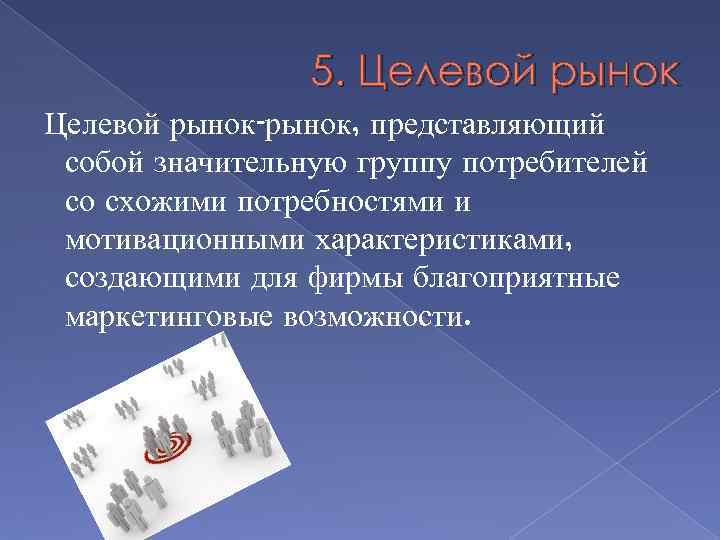 5. Целевой рынок

Целевой рынок-рынок, представляющий собой значительную группу потребителей со схожими потребностями и мотивационными характеристиками, создающими для фирмы благоприятные маркетинговые возможности.